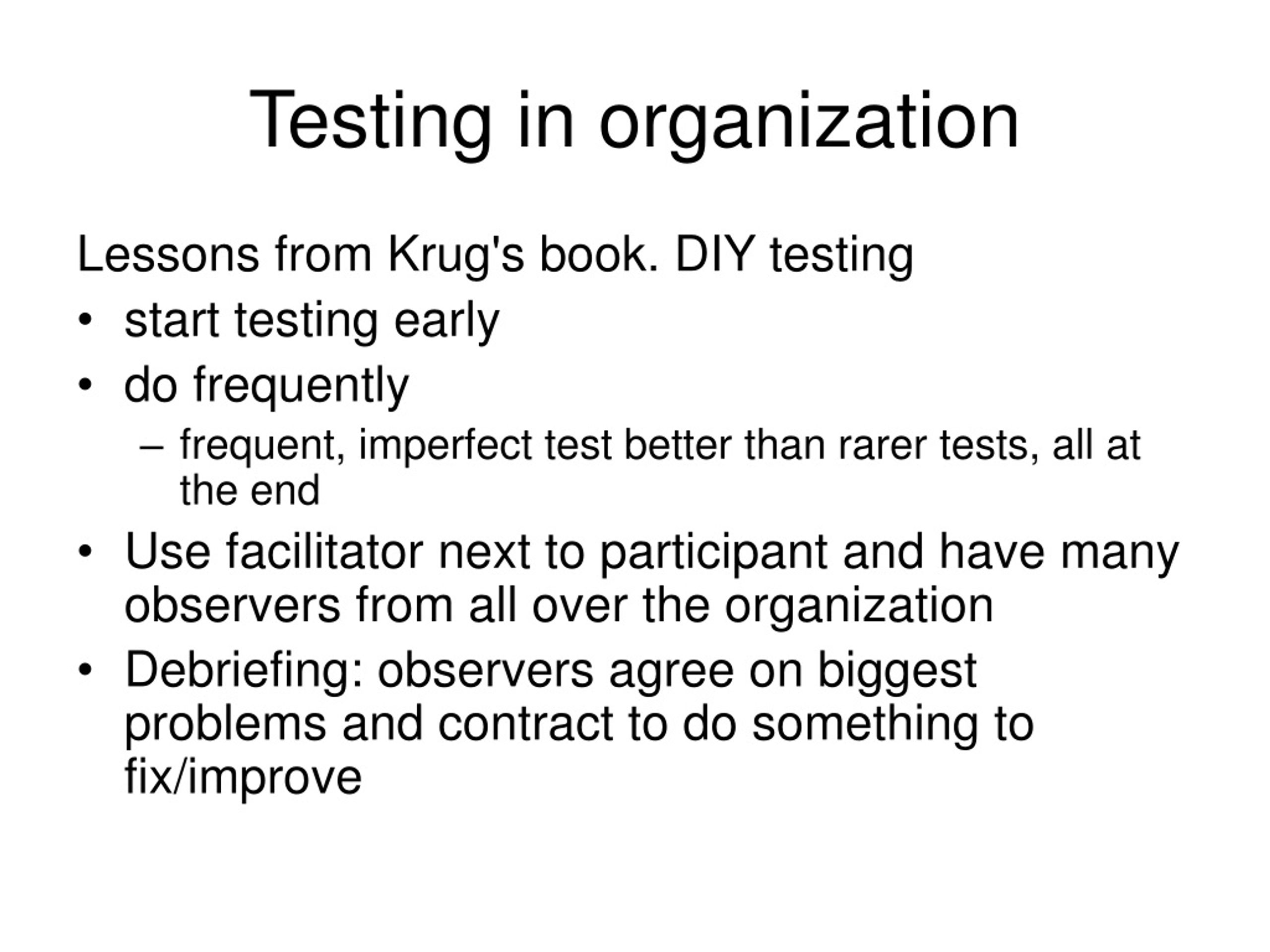 Testing in organization

Lessons from Krug's book. DIY testing

• start testing early
• do frequently
  – frequent, imperfect test better than rarer tests, all at the end
• Use facilitator next to participant and have many observers from all over the organization
• Debriefing: observers agree on biggest problems and contract to do something to fix/improve